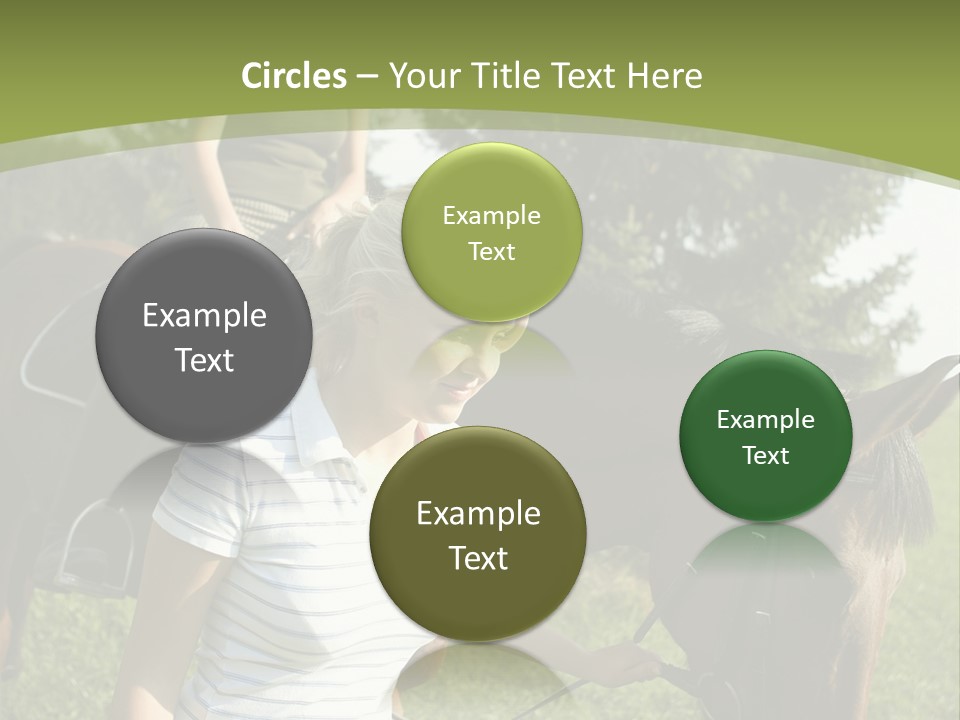 Circles – Your Title Text Here

Example Text

Example Text

Example Text

Example Text